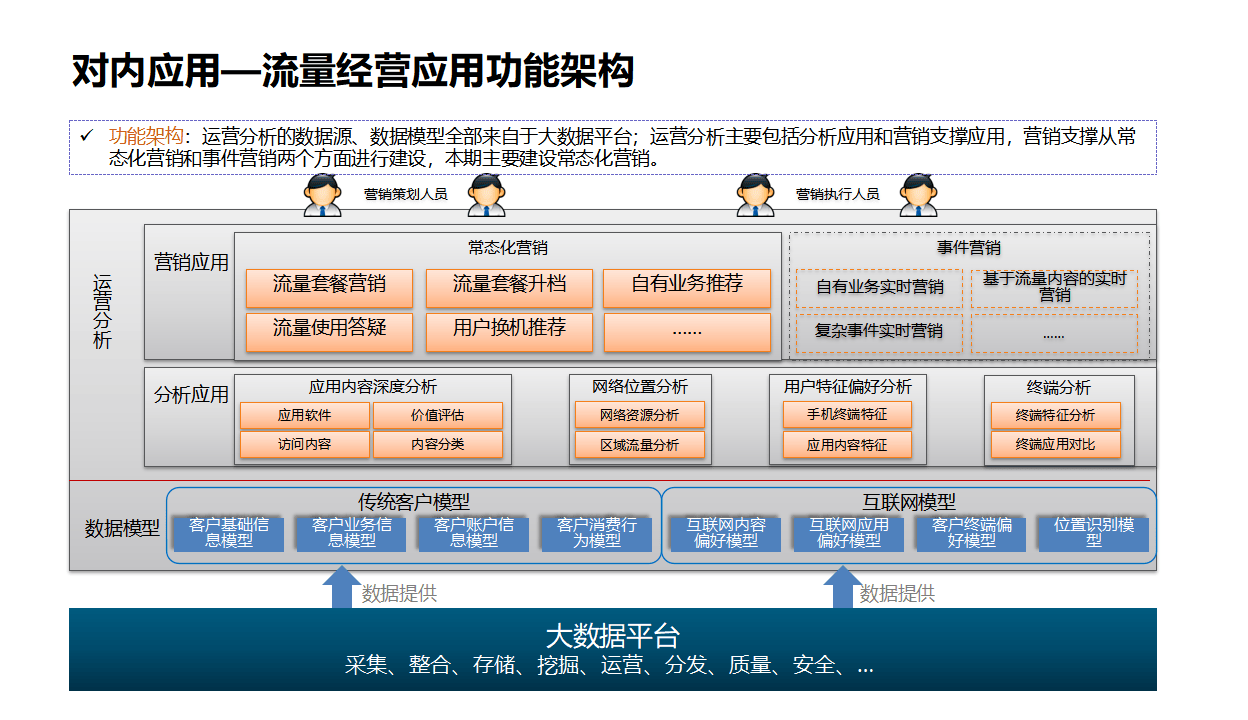 对内应用—流量经营应用功能架构

✓ 功能架构：运营分析的数据源、数据模型全部来自于大数据平台；运营分析主要包括分析应用和营销支撑应用，营销支撑从常态化营销和事件营销两个方面进行建设，本期主要建设常态化营销。

营销策划人员

营销执行人员

运营分析

营销应用

常态化营销

流量套餐营销

流量套餐升档

自有业务推荐

流量使用答疑

用户换机推荐

......

事件营销

自有业务实时营销

基于流量内容的实时营销

复杂事件实时营销

......

分析应用

应用内容深度分析

应用软件

价值评估

访问内容

内容分类

网络位置分析

网络资源分析

区域流量分析

用户特征偏好分析

手机终端特征

应用内容特征

终端分析

终端特征分析

终端应用对比

数据模型

传统客户模型

客户基础信息模型

客户业务信息模型

客户账户信息模型

客户消费行为模型

互联网模型

互联网内容偏好模型

互联网应用偏好模型

客户终端偏好模型

位置识别模型

数据提供

数据提供

大数据平台

采集、整合、存储、挖掘、运营、分发、质量、安全、...